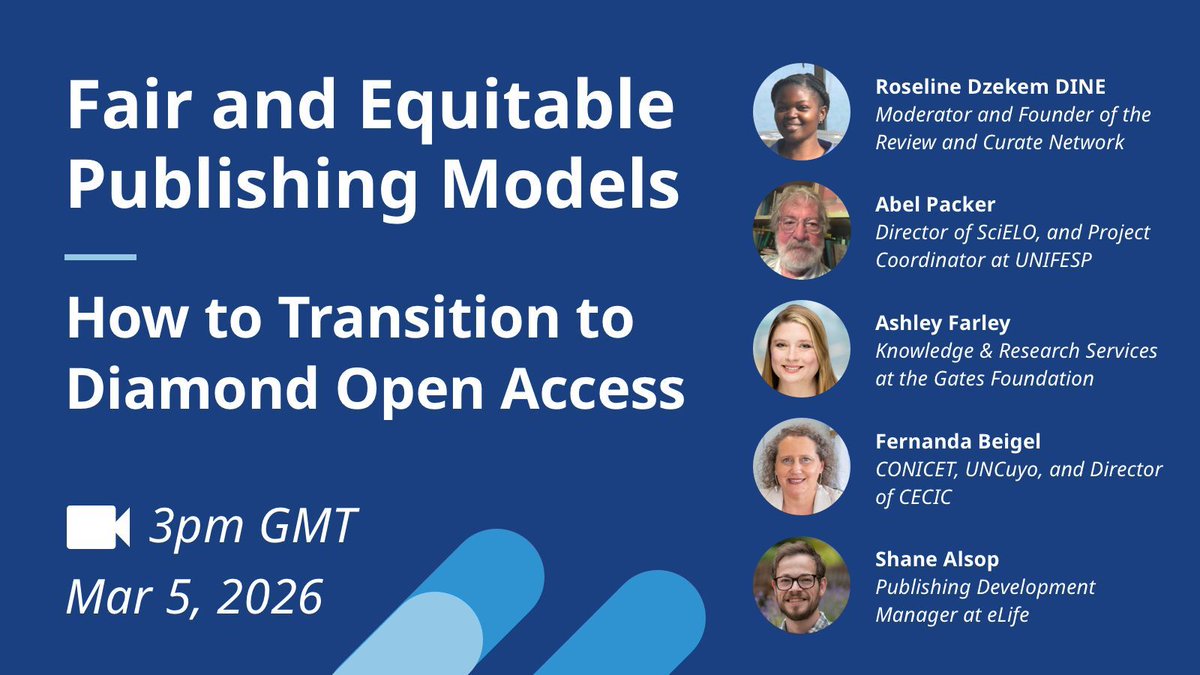 Fair and Equitable Publishing Models

How to Transition to Diamond Open Access

3pm GMT
Mar 5, 2026

Roseline Dzekem DINE
Moderator and Founder of the Review and Curate Network

Abel Packer
Director of SciELO, and Project Coordinator at UNIFESP

Ashley Farley
Knowledge & Research Services at the Gates Foundation

Fernanda Beigel
CONICET, UNCuyo, and Director of CECIC

Shane Alsop
Publishing Development Manager at eLife